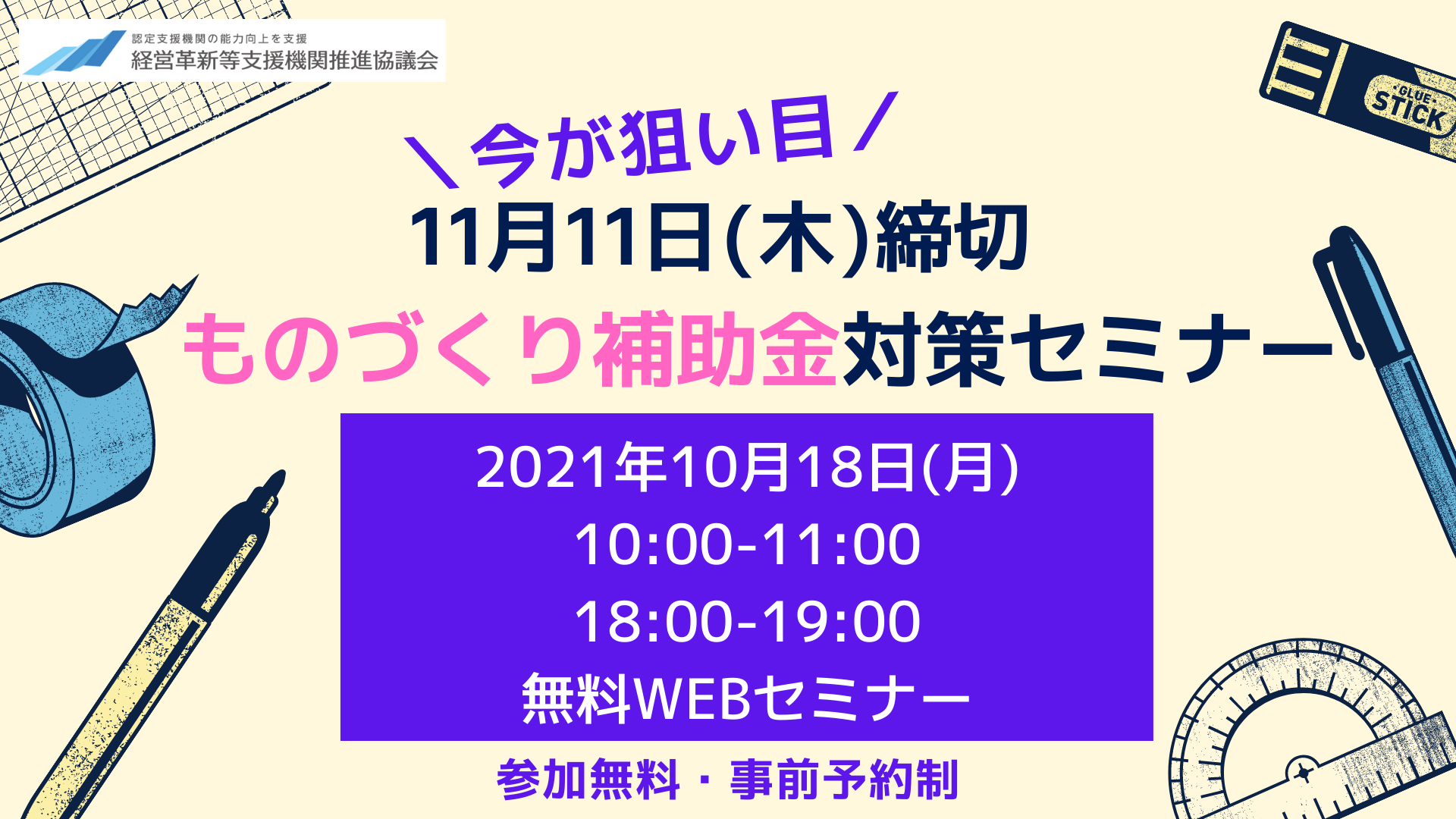 認定支援機関の能力向上を支援
経営革新等支援機関推進協議会

GLUE STICK

＼今が狙い目／
11月11日(木)締切
ものづくり補助金対策セミナー

2021年10月18日(月)
10:00-11:00
18:00-19:00
無料WEBセミナー

参加無料・事前予約制